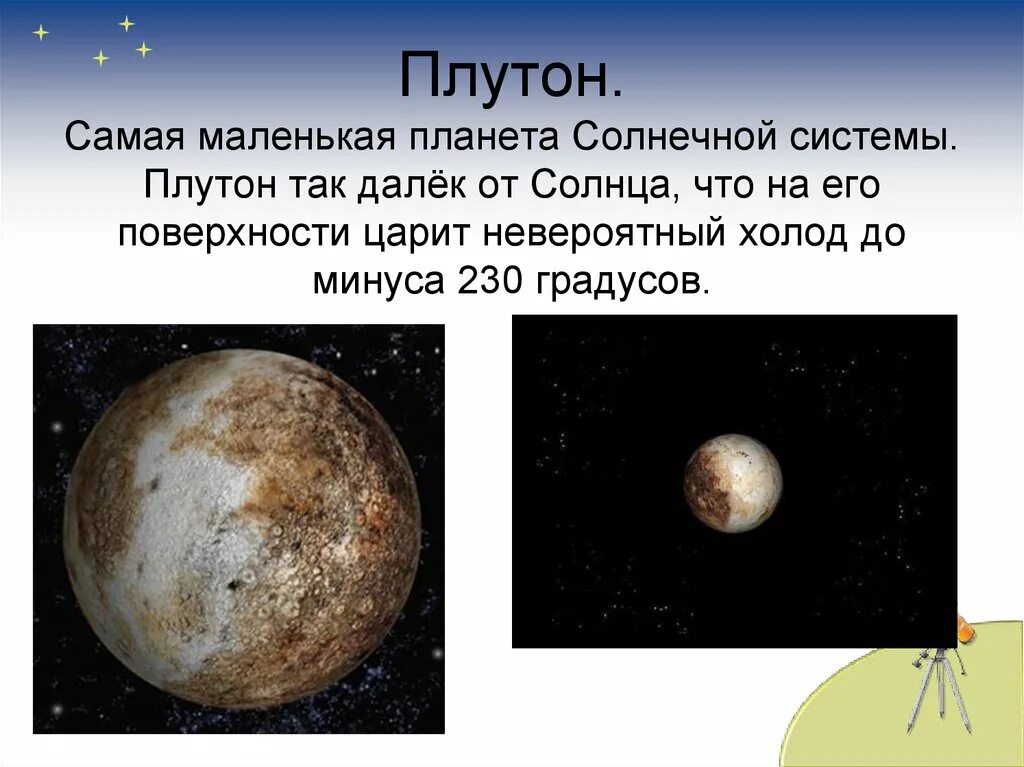 Плутон.
Самая маленькая планета Солнечной системы. Плутон так далёк от Солнца, что на его поверхности царит невероятный холод до минуса 230 градусов.